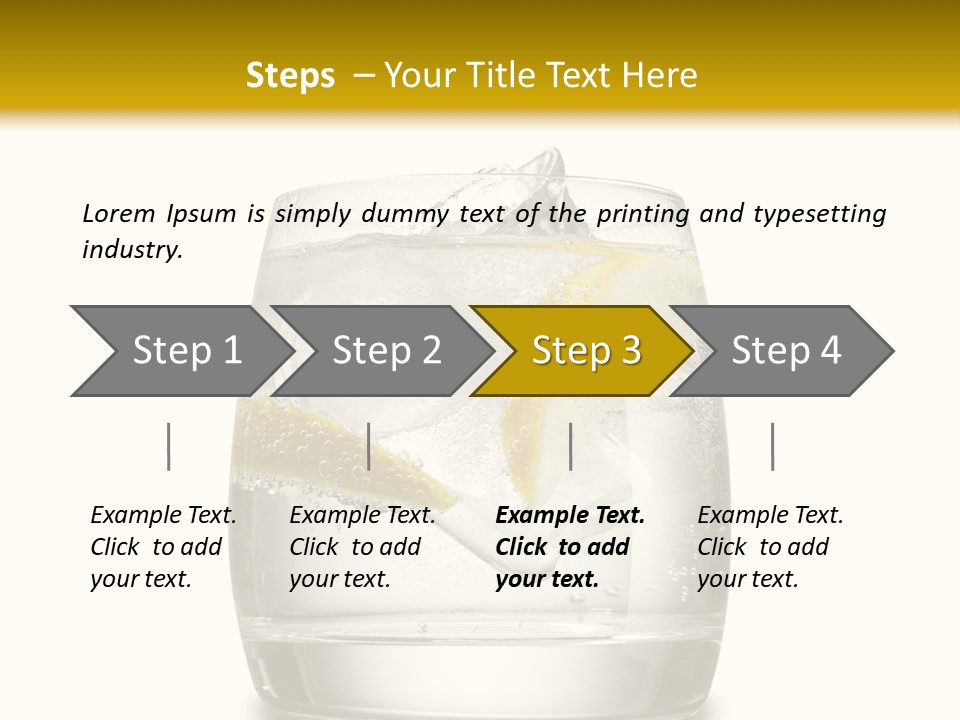 Steps – Your Title Text Here

Lorem Ipsum is simply dummy text of the printing and typesetting industry.

Step 1

Step 2

Step 3

Step 4

Example Text. Click to add your text.

Example Text. Click to add your text.

Example Text. Click to add your text.

Example Text. Click to add your text.